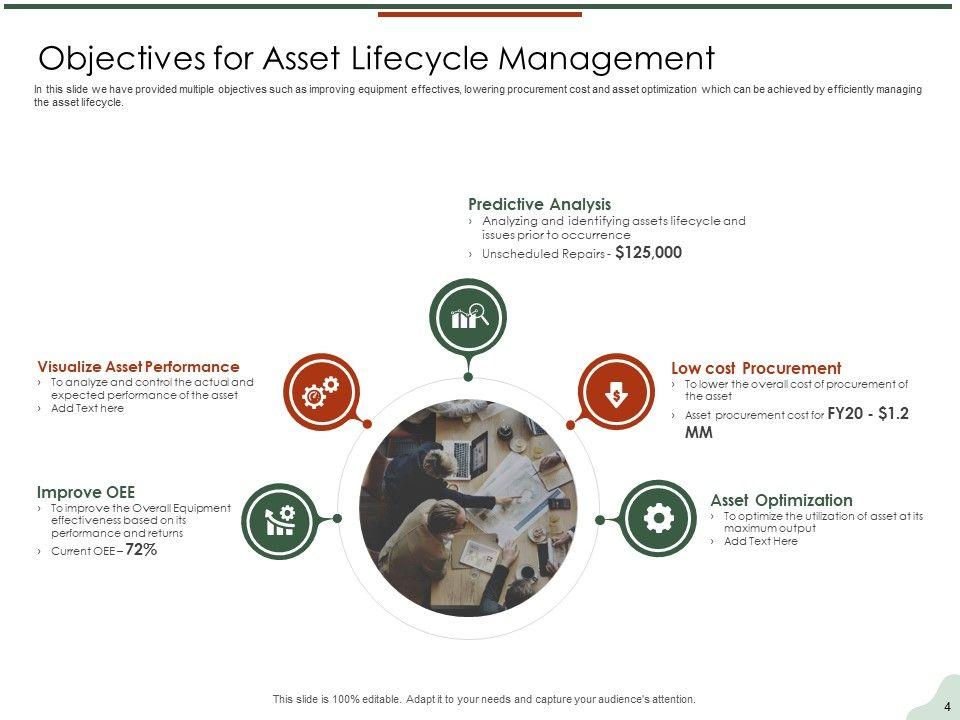 Objectives for Asset Lifecycle Management

In this slide we have provided multiple objectives such as improving equipment effectives, lowering procurement cost and asset optimization which can be achieved by efficiently managing the asset lifecycle.

Predictive Analysis
› Analyzing and identifying assets lifecycle and issues prior to occurrence
› Unscheduled Repairs - $125,000

Visualize Asset Performance
› To analyze and control the actual and expected performance of the asset
› Add Text here

Low cost Procurement
› To lower the overall cost of procurement of the asset
› Asset procurement cost for FY20 - $1.2 MM

Improve OEE
› To improve the Overall Equipment effectiveness based on its performance and returns
› Current OEE – 72%

Asset Optimization
› To optimize the utilization of asset at its maximum output
› Add Text Here

This slide is 100% editable. Adapt it to your needs and capture your audience's attention.

4